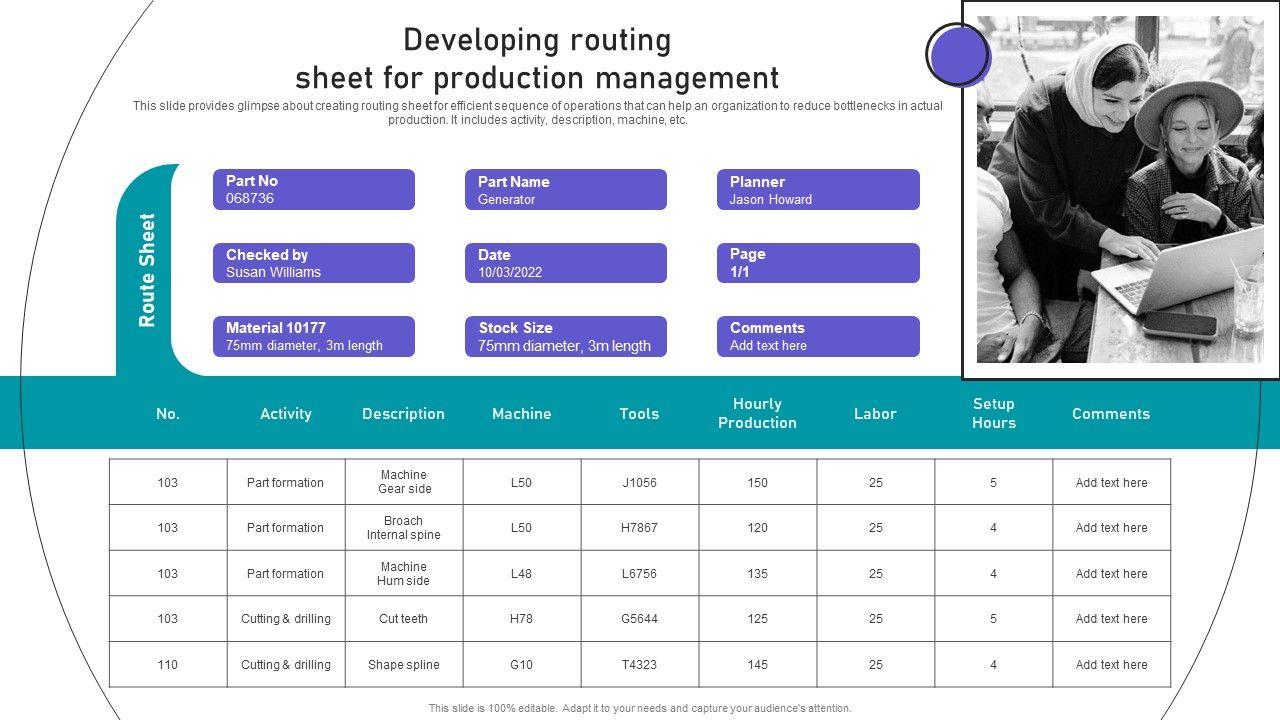 Developing routing sheet for production management

This slide provides glimpse about creating routing sheet for efficient sequence of operations that can help an organization to reduce bottlenecks in actual production. It includes activity, description, machine, etc.

Route Sheet

Part No
068736

Part Name
Generator

Planner
Jason Howard

Checked by
Susan Williams

Date
10/03/2022

Page
1/1

Material 10177
75mm diameter, 3m length

Stock Size
75mm diameter, 3m length

Comments
Add text here

| No. | Activity | Description | Machine | Tools | Hourly Production | Labor | Setup Hours | Comments |
|---|---|---|---|---|---|---|---|---|
| 103 | Part formation | Machine Gear side | L50 | J1056 | 150 | 25 | 5 | Add text here |
| 103 | Part formation | Broach Internal spine | L50 | H7867 | 120 | 25 | 4 | Add text here |
| 103 | Part formation | Machine Hum side | L48 | L6756 | 135 | 25 | 4 | Add text here |
| 103 | Cutting & drilling | Cut teeth | H78 | G5644 | 125 | 25 | 5 | Add text here |
| 110 | Cutting & drilling | Shape spline | G10 | T4323 | 145 | 25 | 4 | Add text here |

This slide is 100% editable. Adapt it to your needs and capture your audience's attention.